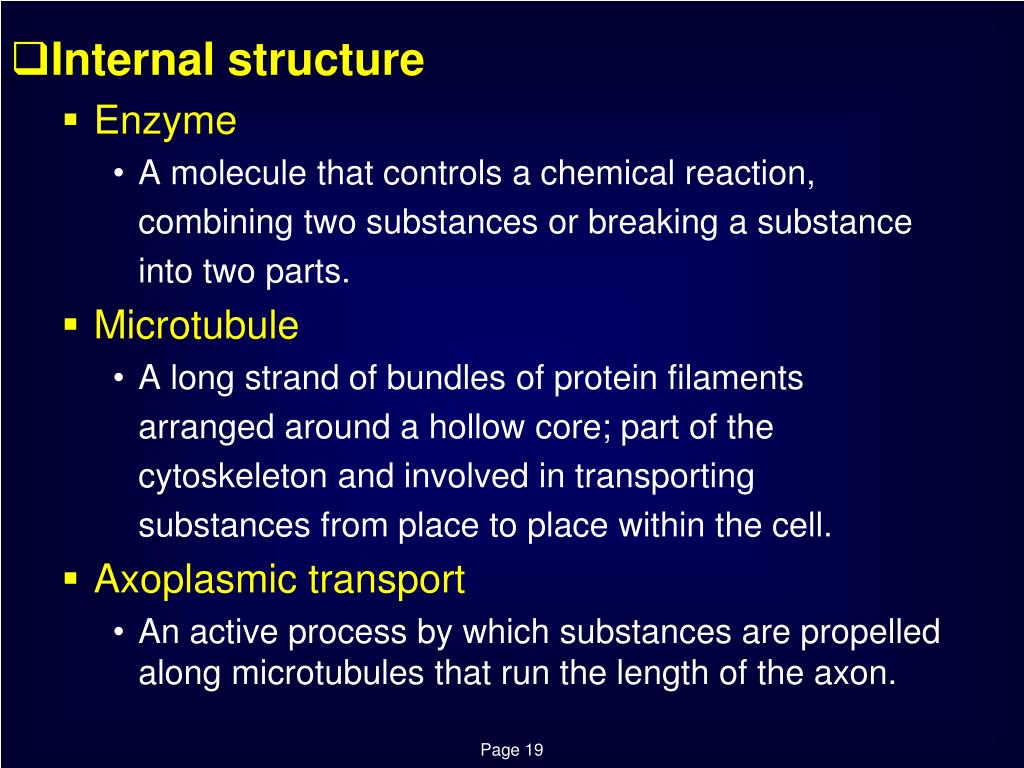 ❑Internal structure

▪ Enzyme

• A molecule that controls a chemical reaction, combining two substances or breaking a substance into two parts.

▪ Microtubule

• A long strand of bundles of protein filaments arranged around a hollow core; part of the cytoskeleton and involved in transporting substances from place to place within the cell.

▪ Axoplasmic transport

• An active process by which substances are propelled along microtubules that run the length of the axon.

Page 19